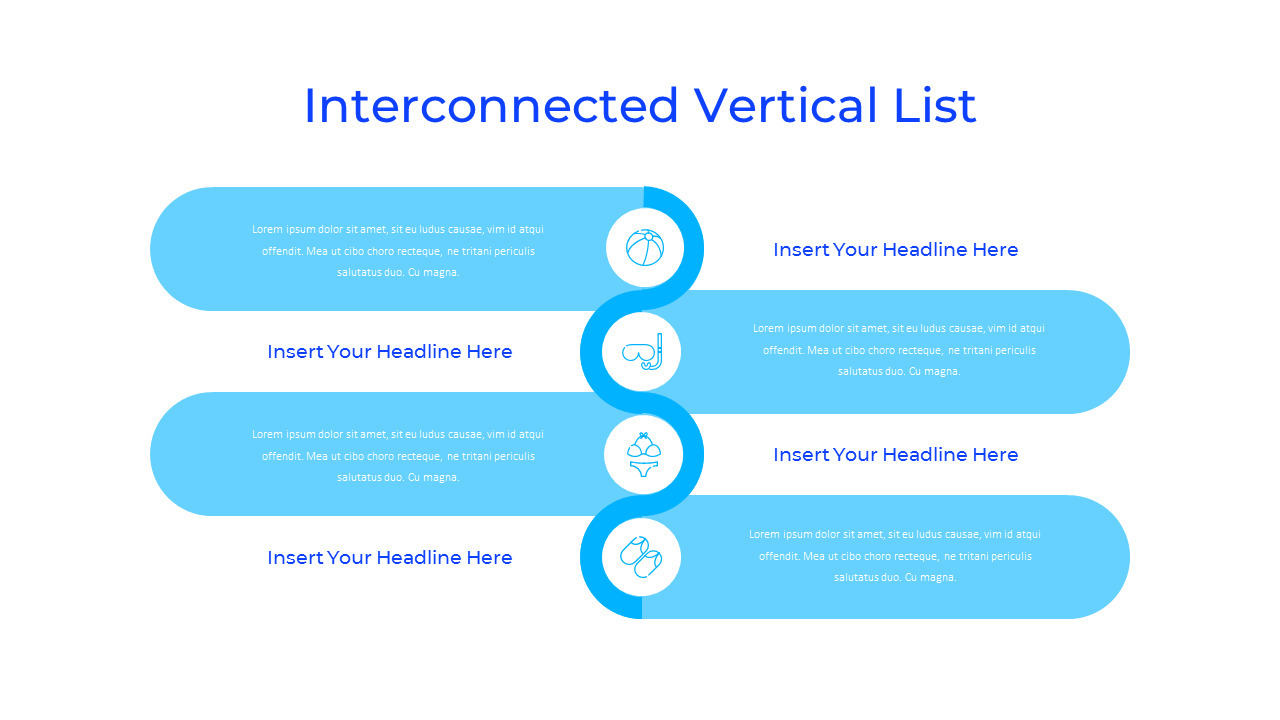 Interconnected Vertical List

Lorem ipsum dolor sit amet, sit eu ludus causae, vim id atqui offendit. Mea ut cibo choro recteque, ne tritani periculis salutatus duo. Cu magna.

Insert Your Headline Here

Insert Your Headline Here

Lorem ipsum dolor sit amet, sit eu ludus causae, vim id atqui offendit. Mea ut cibo choro recteque, ne tritani periculis salutatus duo. Cu magna.

Lorem ipsum dolor sit amet, sit eu ludus causae, vim id atqui offendit. Mea ut cibo choro recteque, ne tritani periculis salutatus duo. Cu magna.

Insert Your Headline Here

Insert Your Headline Here

Lorem ipsum dolor sit amet, sit eu ludus causae, vim id atqui offendit. Mea ut cibo choro recteque, ne tritani periculis salutatus duo. Cu magna.